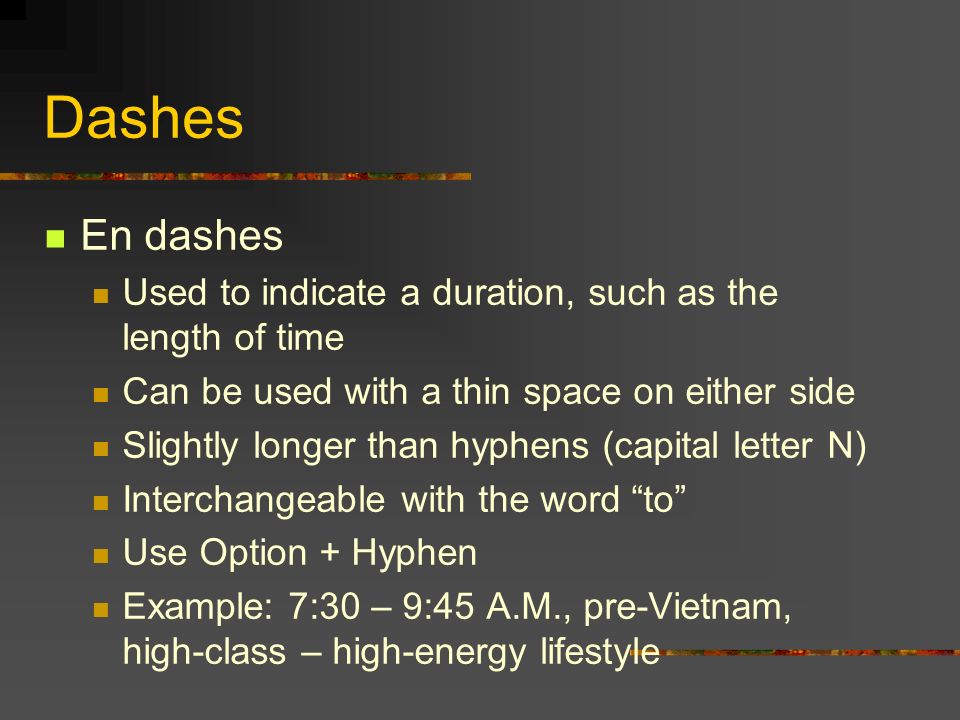 Dashes

- En dashes
  - Used to indicate a duration, such as the length of time
  - Can be used with a thin space on either side
  - Slightly longer than hyphens (capital letter N)
  - Interchangeable with the word “to”
  - Use Option + Hyphen
  - Example: 7:30 – 9:45 A.M., pre-Vietnam, high-class – high-energy lifestyle